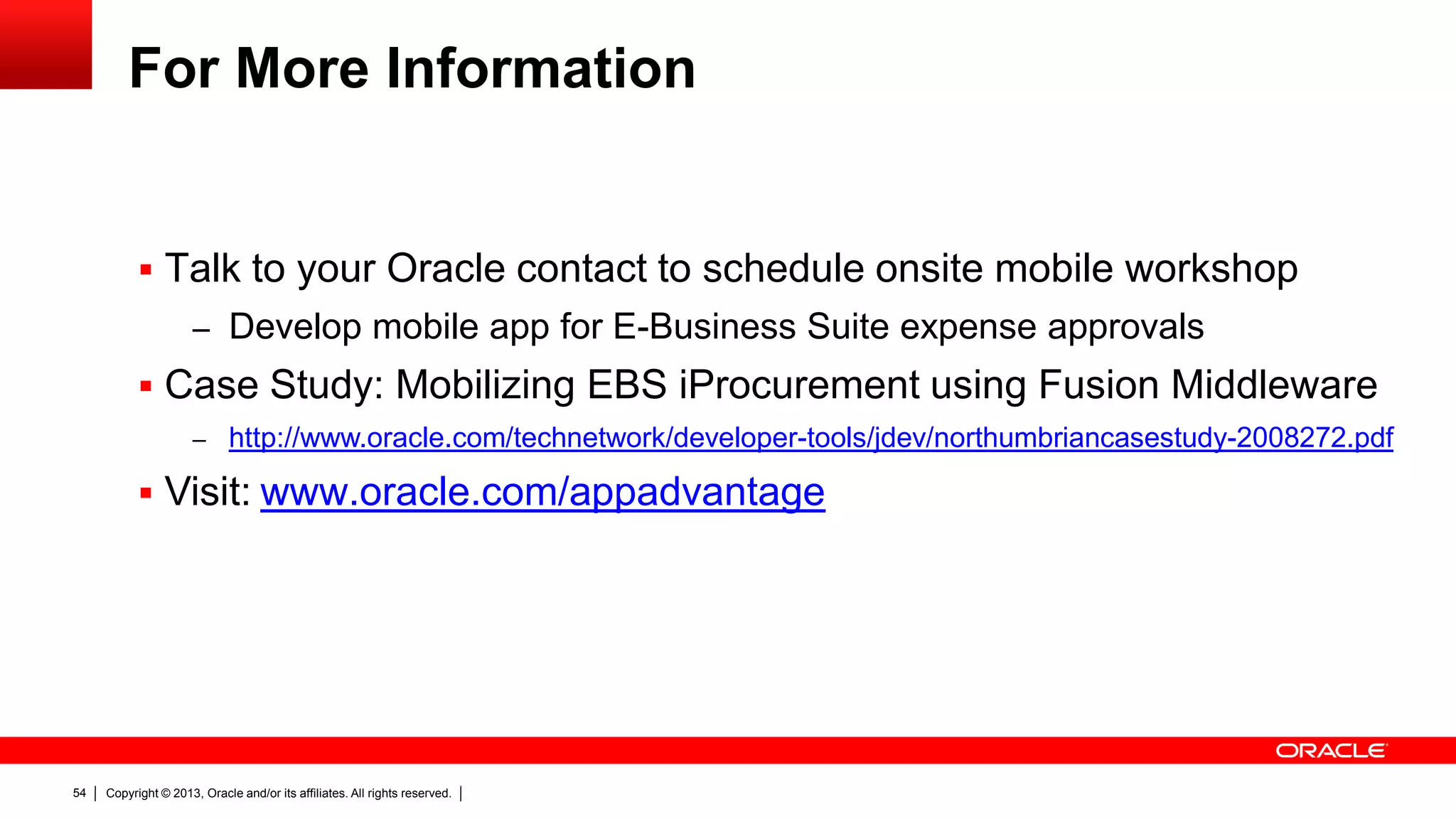 For More Information

▪ Talk to your Oracle contact to schedule onsite mobile workshop

– Develop mobile app for E-Business Suite expense approvals

▪ Case Study: Mobilizing EBS iProcurement using Fusion Middleware

– http://www.oracle.com/technetwork/developer-tools/jdev/northumbriancasestudy-2008272.pdf

▪ Visit: www.oracle.com/appadvantage

ORACLE

54 | Copyright © 2013, Oracle and/or its affiliates. All rights reserved. |